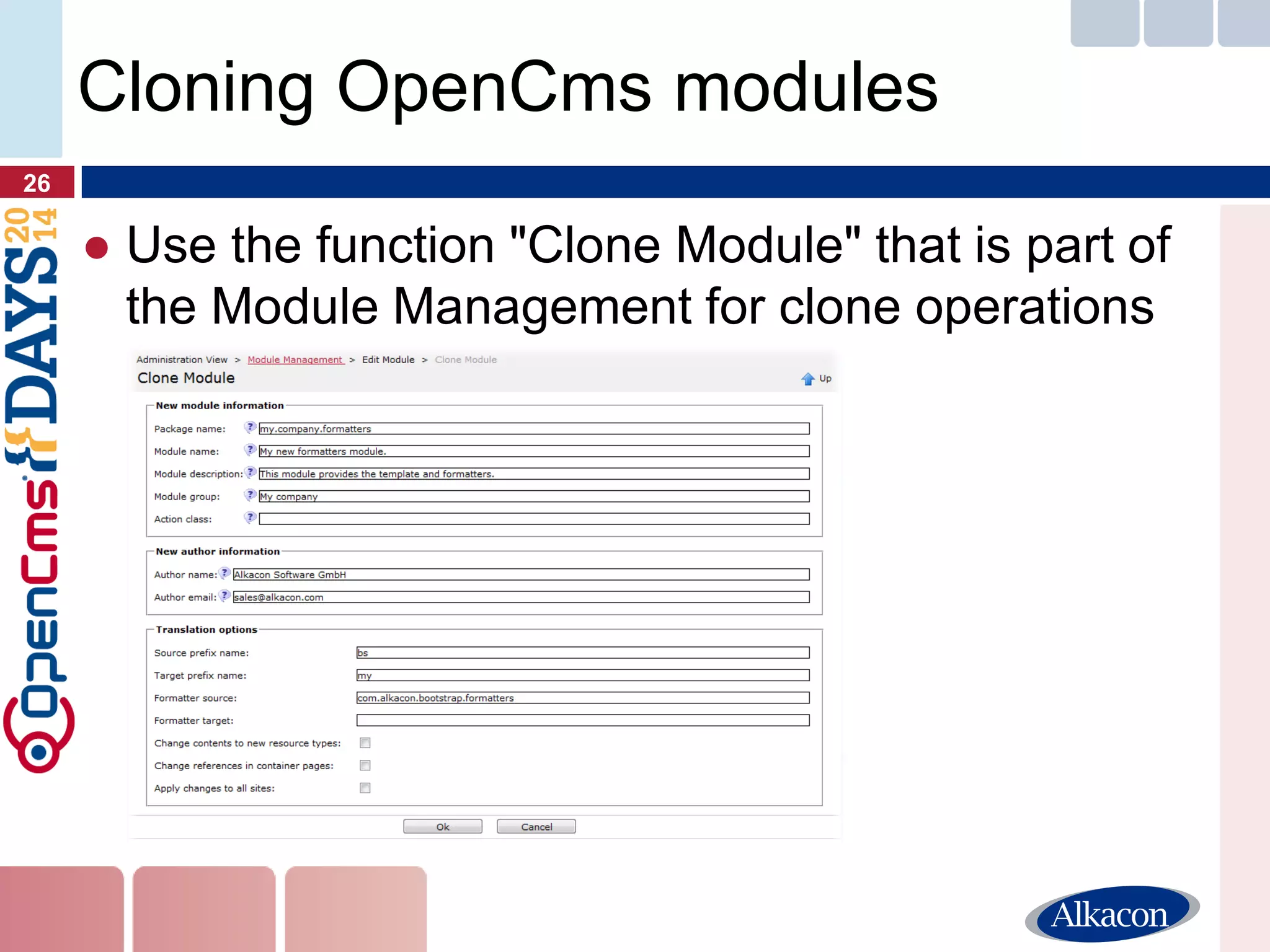 Cloning OpenCms modules

26

OpenCms DAYS 2014

● Use the function "Clone Module" that is part of the Module Management for clone operations

Administration View > Module Management > Edit Module > Clone Module

Clone Module

Up

New module information

Package name: my.company.formatters

Module name: My new formatters module.

Module description: This module provides the template and formatters.

Module group: My company

Action class:

New author information

Author name: Alkacon Software GmbH

Author email: sales@alkacon.com

Translation options

Source prefix name: bs

Target prefix name: my

Formatter source: com.alkacon.bootstrap.formatters

Formatter target:

Change contents to new resource types:

Change references in container pages:

Apply changes to all sites:

Ok

Cancel

Alkacon